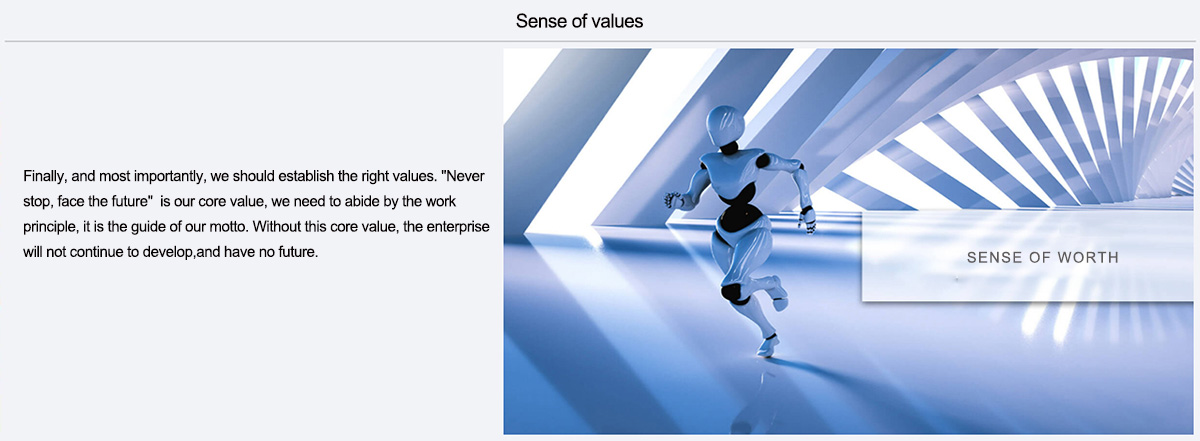 Sense of values

Finally, and most importantly, we should establish the right values. "Never stop, face the future"  is our core value, we need to abide by the work principle, it is the guide of our motto. Without this core value, the enterprise will not continue to develop,and have no future.

SENSE OF WORTH